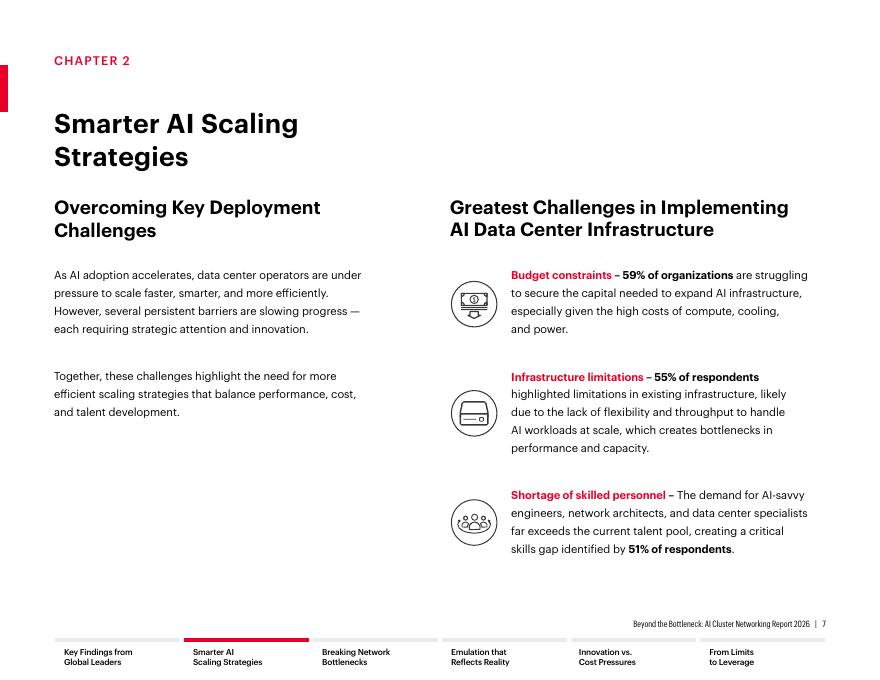 CHAPTER 2

Smarter AI Scaling Strategies

Overcoming Key Deployment Challenges

As AI adoption accelerates, data center operators are under pressure to scale faster, smarter, and more efficiently. However, several persistent barriers are slowing progress — each requiring strategic attention and innovation.

Together, these challenges highlight the need for more efficient scaling strategies that balance performance, cost, and talent development.

Greatest Challenges in Implementing AI Data Center Infrastructure

Budget constraints – 59% of organizations are struggling to secure the capital needed to expand AI infrastructure, especially given the high costs of compute, cooling, and power.

Infrastructure limitations – 55% of respondents highlighted limitations in existing infrastructure, likely due to the lack of flexibility and throughput to handle AI workloads at scale, which creates bottlenecks in performance and capacity.

Shortage of skilled personnel – The demand for AI-savvy engineers, network architects, and data center specialists far exceeds the current talent pool, creating a critical skills gap identified by 51% of respondents.

Beyond the Bottleneck: AI Cluster Networking Report 2026 | 7

Key Findings from Global Leaders

Smarter AI Scaling Strategies

Breaking Network Bottlenecks

Emulation that Reflects Reality

Innovation vs. Cost Pressures

From Limits to Leverage